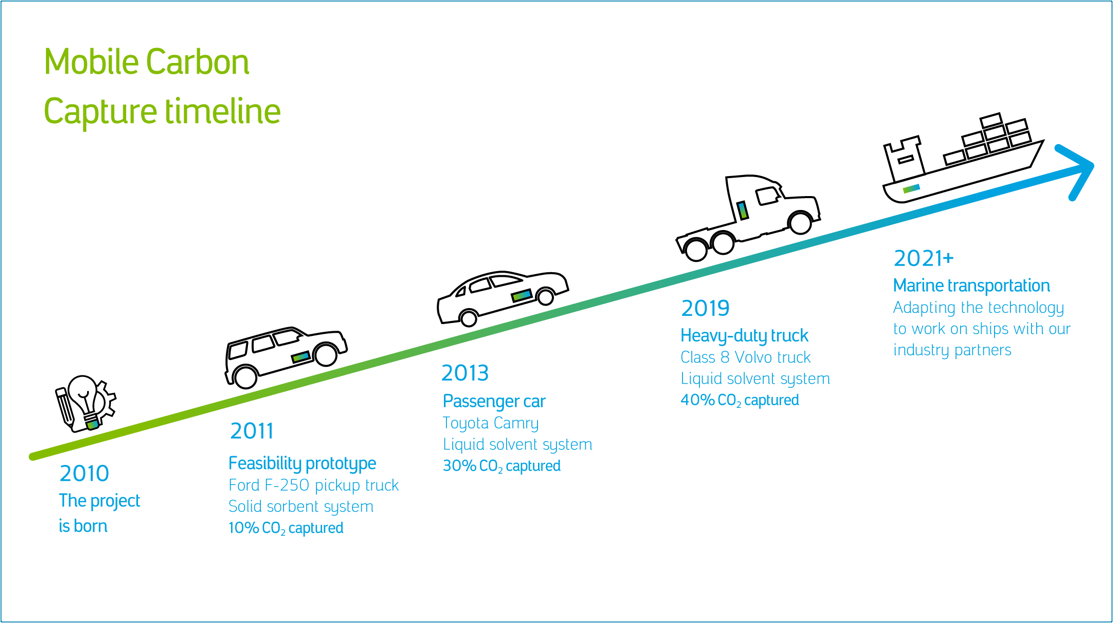 Mobile Carbon Capture timeline

2010
The project is born

2011
Feasibility prototype
Ford F-250 pickup truck
Solid sorbent system
10% $CO_2$ captured

2013
Passenger car
Toyota Camry
Liquid solvent system
30% $CO_2$ captured

2019
Heavy-duty truck
Class 8 Volvo truck
Liquid solvent system
40% $CO_2$ captured

2021+
Marine transportation
Adapting the technology to work on ships with our industry partners